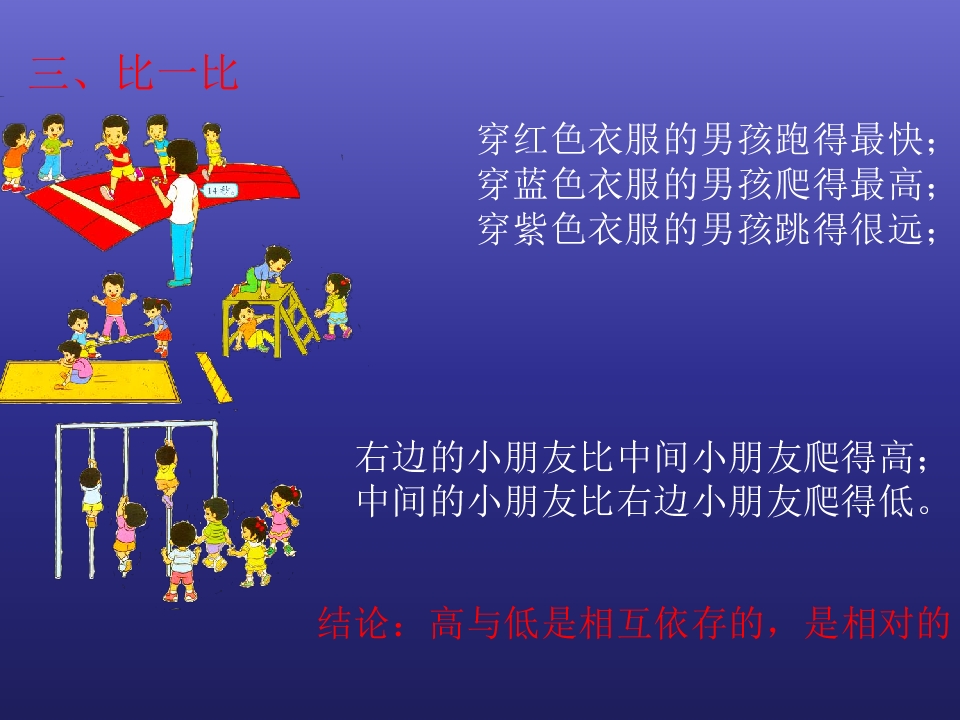 三、比一比

14秒

穿红色衣服的男孩跑得最快；
穿蓝色衣服的男孩爬得最高；
穿紫色衣服的男孩跳得很远；

右边的小朋友比中间小朋友爬得高；
中间的小朋友比右边小朋友爬得低。

结论：高与低是相互依存的，是相对的